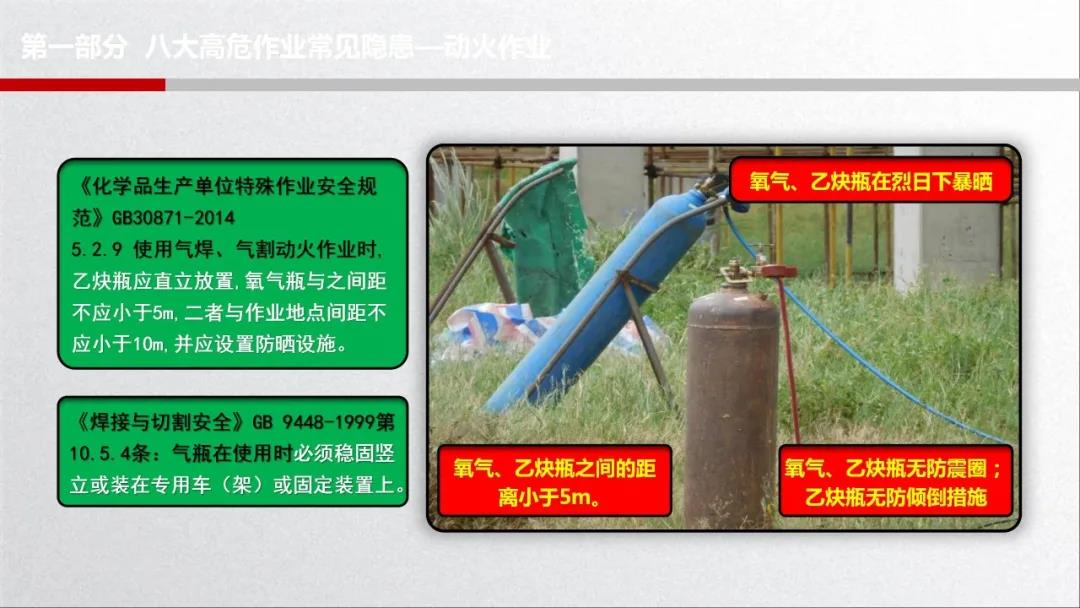 第一部分 八大高危作业常见隐患—动火作业

《化学品生产单位特殊作业安全规范》GB30871-2014
5.2.9 使用气焊、气割动火作业时，乙炔瓶应直立放置，氧气瓶与之间距不应小于5m，二者与作业地点间距不应小于10m，并应设置防晒设施。

《焊接与切割安全》GB 9448-1999第10.5.4条：气瓶在使用时必须稳固竖立或装在专用车（架）或固定装置上。

氧气、乙炔瓶在烈日下暴晒

氧气、乙炔瓶之间的距离小于5m。

氧气、乙炔瓶无防震圈；乙炔瓶无防倾倒措施